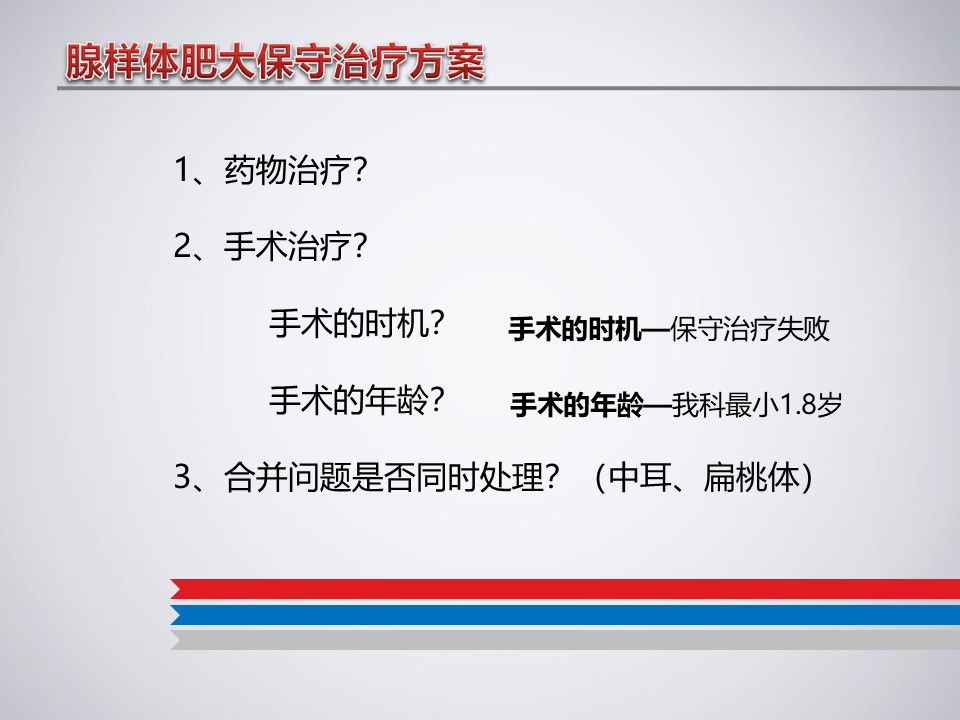 腺样体肥大保守治疗方案

1、药物治疗?

2、手术治疗?

手术的时机?

手术的时机—保守治疗失败

手术的年龄?

手术的年龄—我科最小1.8岁

3、合并问题是否同时处理? (中耳、扁桃体)